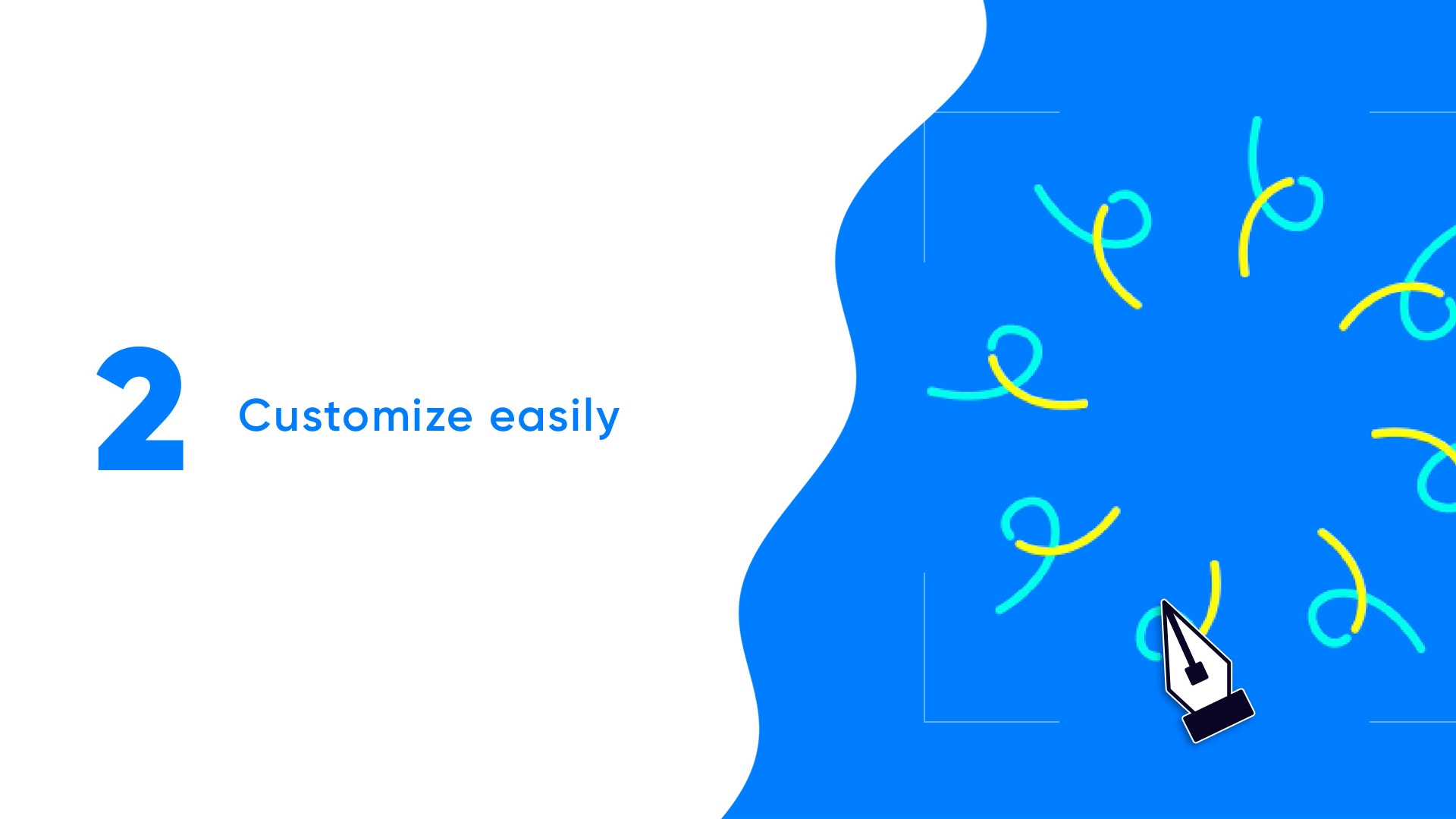 2 Customize easily